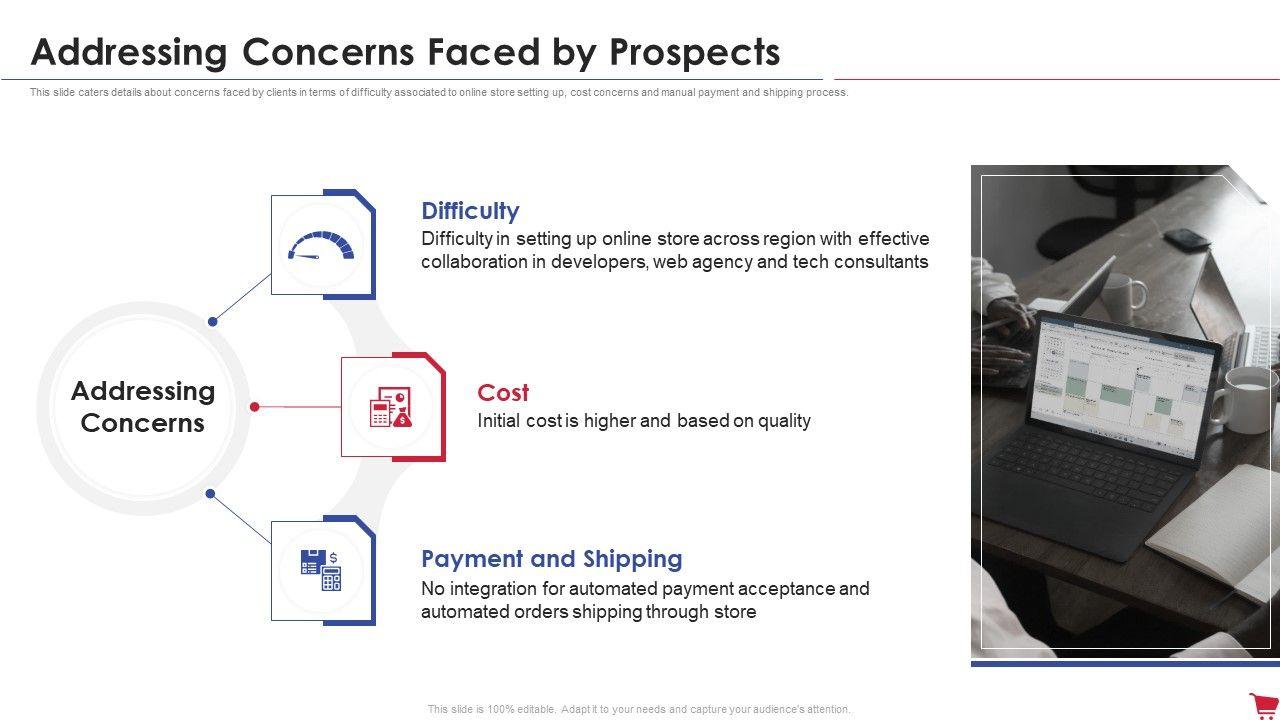 Addressing Concerns Faced by Prospects

This slide caters details about concerns faced by clients in terms of difficulty associated to online store setting up, cost concerns and manual payment and shipping process.

Addressing Concerns

Difficulty
Difficulty in setting up online store across region with effective collaboration in developers, web agency and tech consultants

Cost
Initial cost is higher and based on quality

Payment and Shipping
No integration for automated payment acceptance and automated orders shipping through store

This slide is 100% editable. Adapt it to your needs and capture your audience's attention.